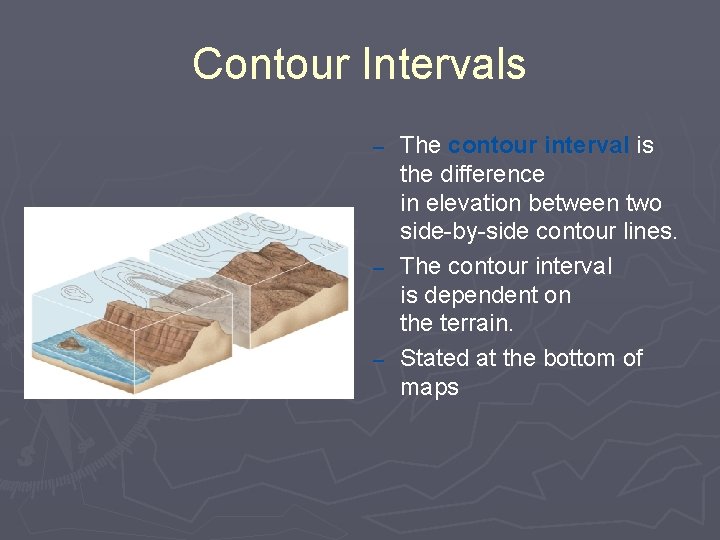 Contour Intervals

– The contour interval is the difference in elevation between two side-by-side contour lines.

– The contour interval is dependent on the terrain.

– Stated at the bottom of maps